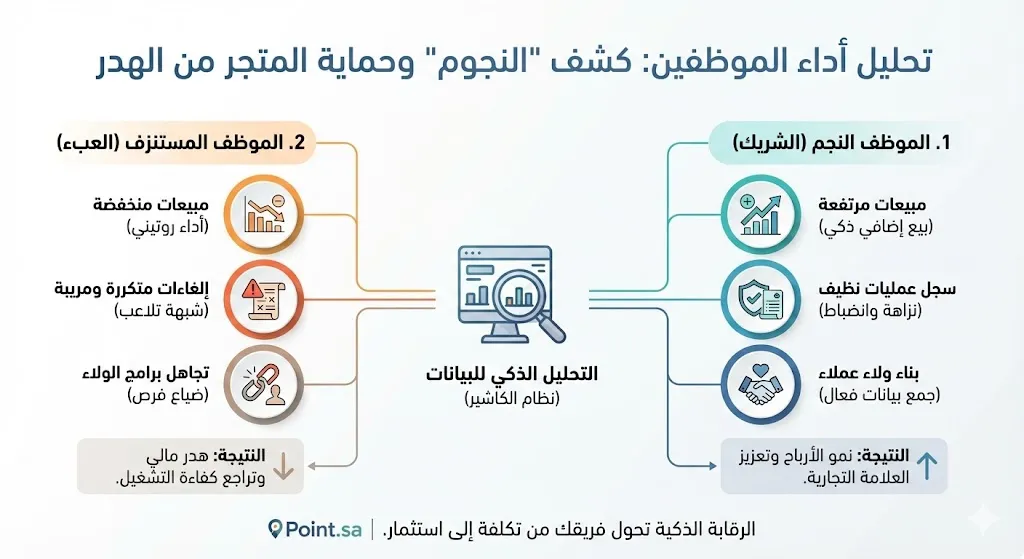 تحليل أداء الموظفين: كشف "النجوم" وحماية المتجر من الهدر

1. الموظف النجم (الشريك)

مبيعات مرتفعة
(بيع إضافي ذكي)

سجل عمليات نظيف
(نزاهة وانضباط)

بناء ولاء عملاء
(جمع بيانات فعال)

النتيجة: نمو الأرباح وتعزيز العلامة التجارية.

التحليل الذكي للبيانات
(نظام الكاشير)

2. الموظف المستنزف (العبء)

مبيعات منخفضة
(أداء روتيني)

إلغاءات متكررة ومريبة
(شبهة تلاعب)

تجاهل برامج الولاء
(ضياع فرص)

النتيجة: هدر مالي وتراجع كفاءة التشغيل.

الرقابة الذكية تحول فريقك من تكلفة إلى استثمار. | Point.sa